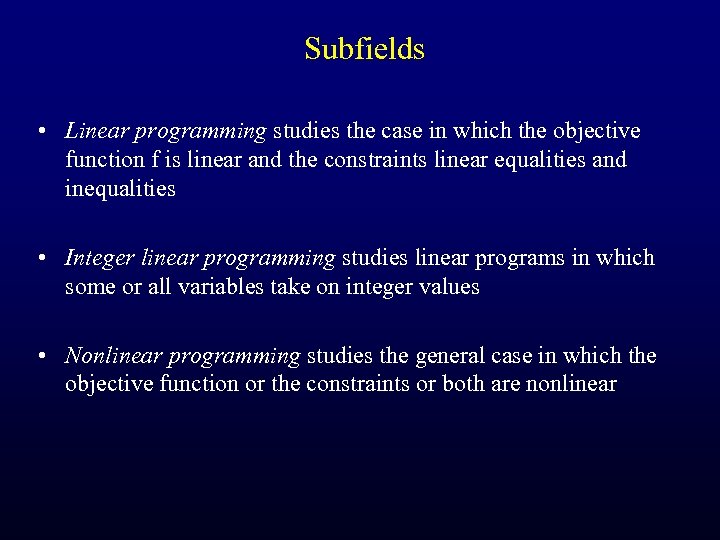 Subfields

• Linear programming studies the case in which the objective function f is linear and the constraints linear equalities and inequalities

• Integer linear programming studies linear programs in which some or all variables take on integer values

• Nonlinear programming studies the general case in which the objective function or the constraints or both are nonlinear